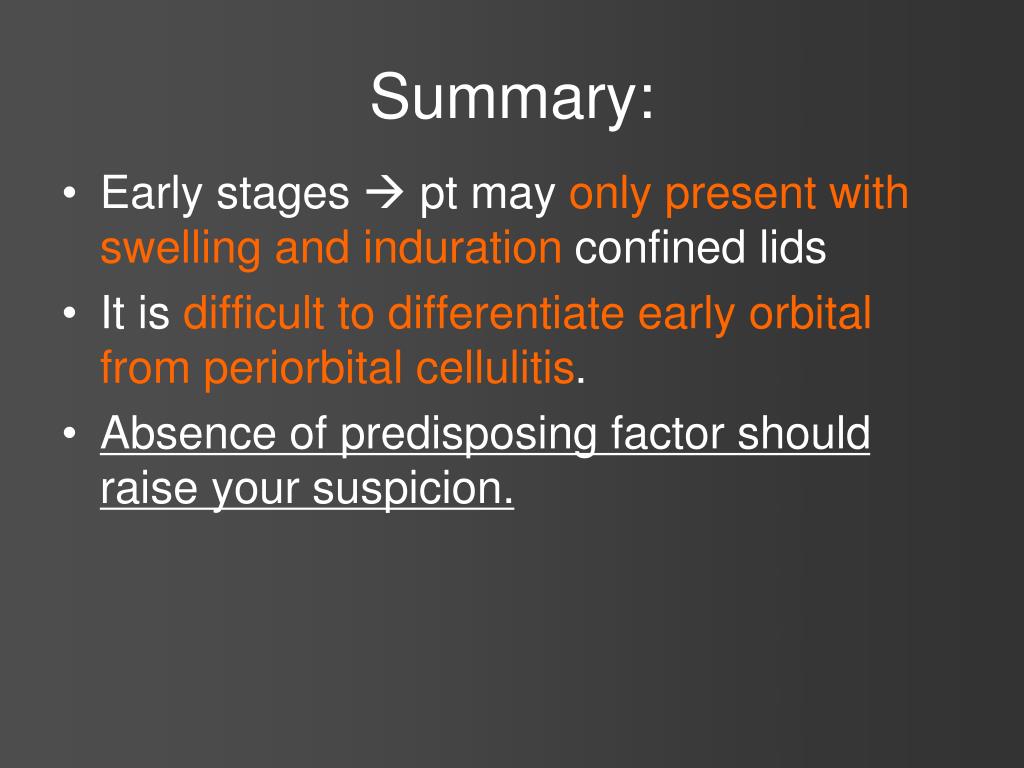 Summary:

• Early stages → pt may only present with swelling and induration confined lids

• It is difficult to differentiate early orbital from periorbital cellulitis.

• Absence of predisposing factor should raise your suspicion.